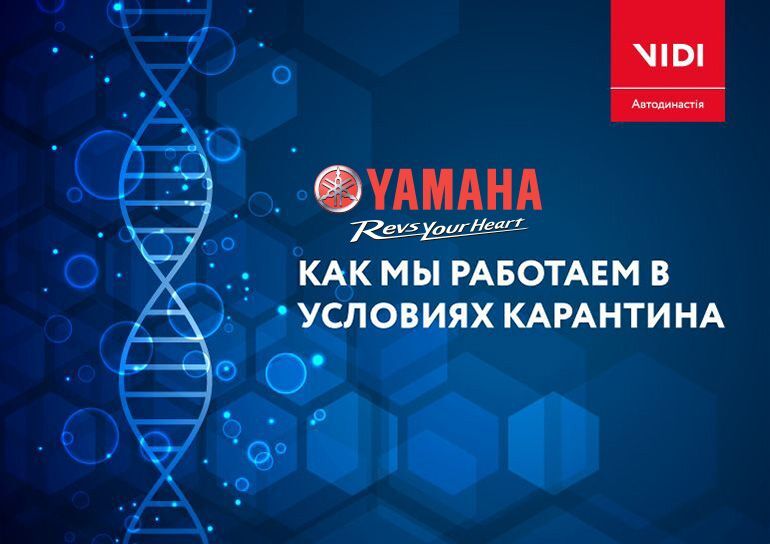 VIDI
Автодинастія

YAMAHA
Revs Your Heart

КАК МЫ РАБОТАЕМ В УСЛОВИЯХ КАРАНТИНА